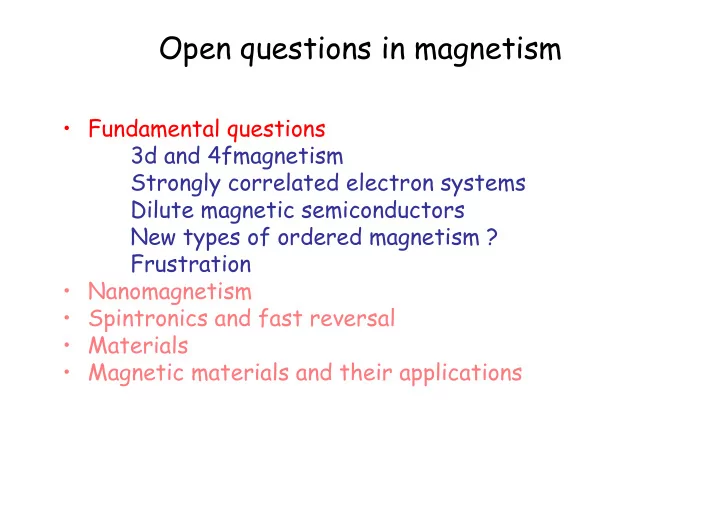 Open questions in magnetism

• Fundamental questions
3d and 4fmagnetism
Strongly correlated electron systems
Dilute magnetic semiconductors
New types of ordered magnetism ?
Frustration
• Nanomagnetism
• Spintronics and fast reversal
• Materials
• Magnetic materials and their applications